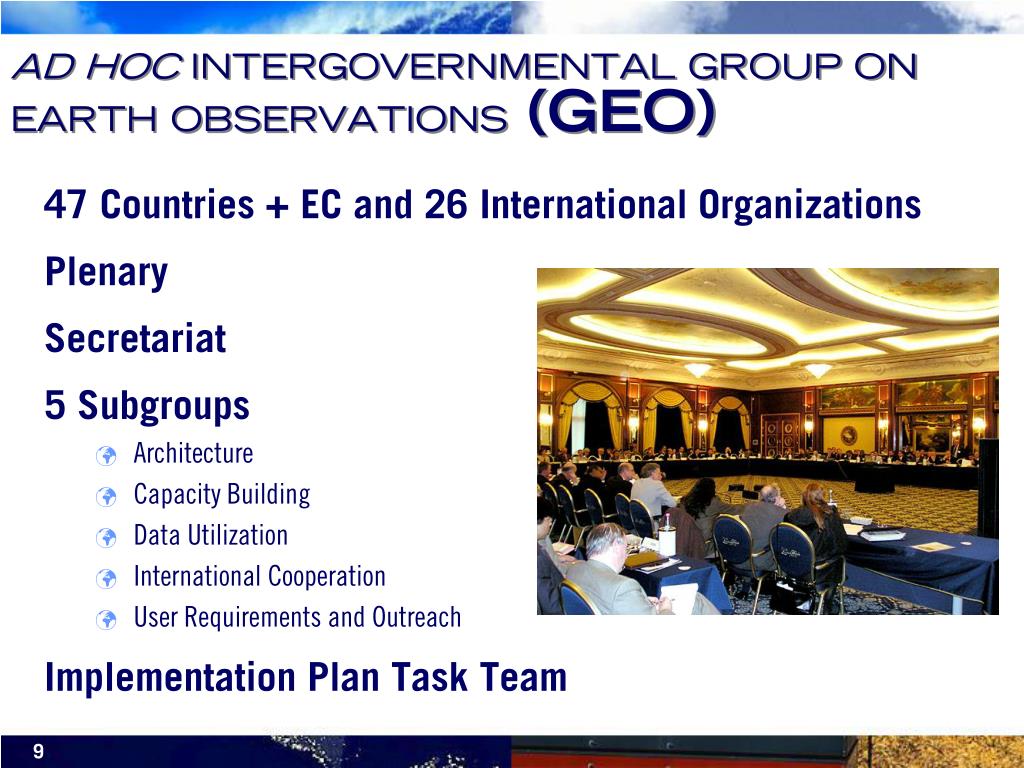 AD HOC INTERGOVERNMENTAL GROUP ON EARTH OBSERVATIONS (GEO)

47 Countries + EC and 26 International Organizations

Plenary

Secretariat

5 Subgroups

Architecture

Capacity Building

Data Utilization

International Cooperation

User Requirements and Outreach

Implementation Plan Task Team

9